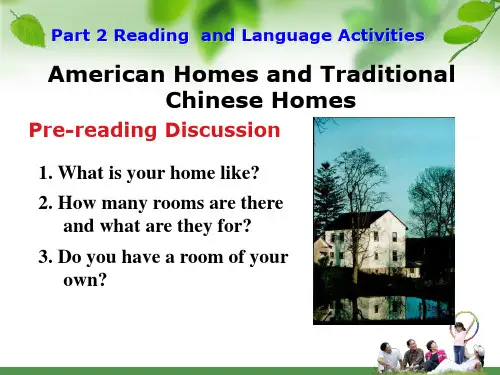 Part 2 Reading and Language Activities

American Homes and Traditional Chinese Homes

Pre-reading Discussion

1. What is your home like?

2. How many rooms are there and what are they for?

3. Do you have a room of your own?